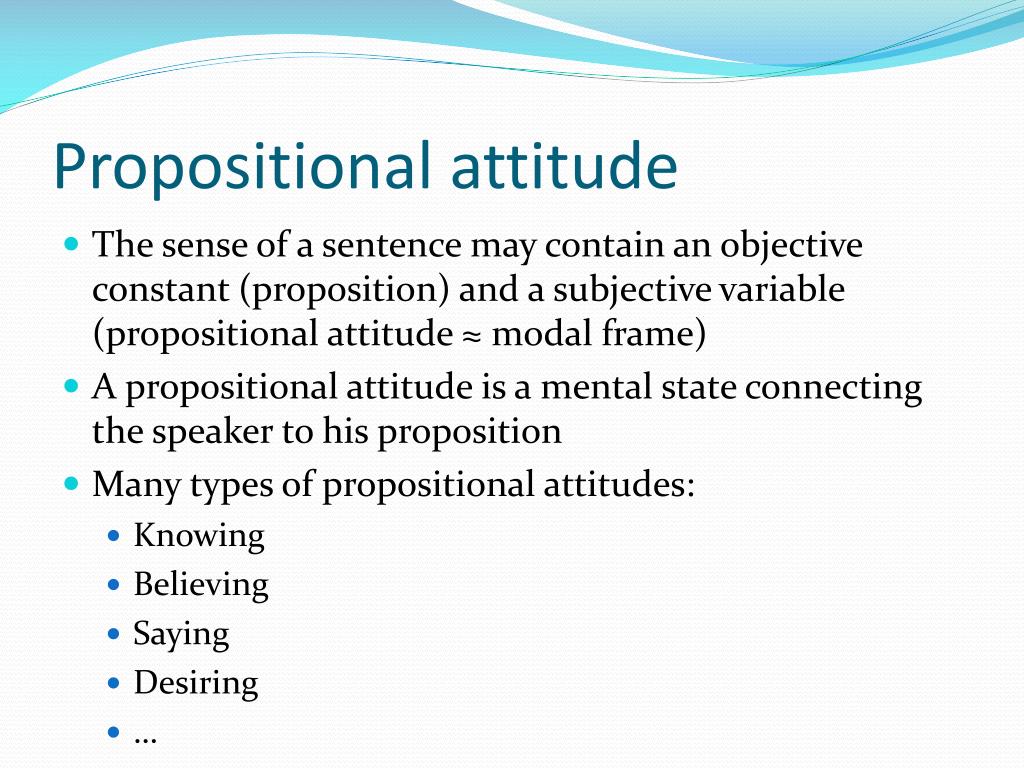 Propositional attitude

- The sense of a sentence may contain an objective constant (proposition) and a subjective variable (propositional attitude ≈ modal frame)
- A propositional attitude is a mental state connecting the speaker to his proposition
- Many types of propositional attitudes:
  - Knowing
  - Believing
  - Saying
  - Desiring
  - …